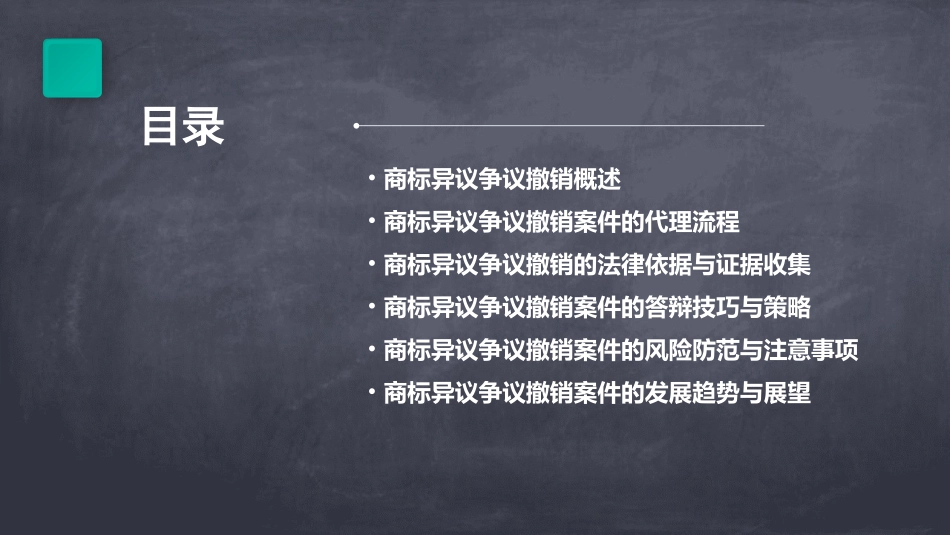 目录

• 商标异议争议撤销概述
• 商标异议争议撤销案件的代理流程
• 商标异议争议撤销的法律依据与证据收集
• 商标异议争议撤销案件的答辩技巧与策略
• 商标异议争议撤销案件的风险防范与注意事项
• 商标异议争议撤销案件的发展趋势与展望